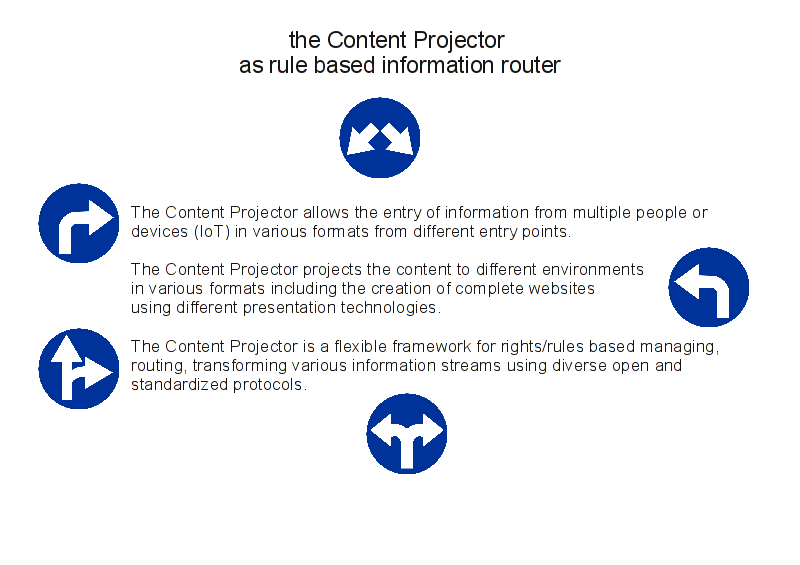 the Content Projector
as rule based information router

The Content Projector allows the entry of information from multiple people or devices (IoT) in various formats from different entry points.

The Content Projector projects the content to different environments in various formats including the creation of complete websites using different presentation technologies.

The Content Projector is a flexible framework for rights/rules based managing, routing, transforming various information streams using diverse open and standardized protocols.